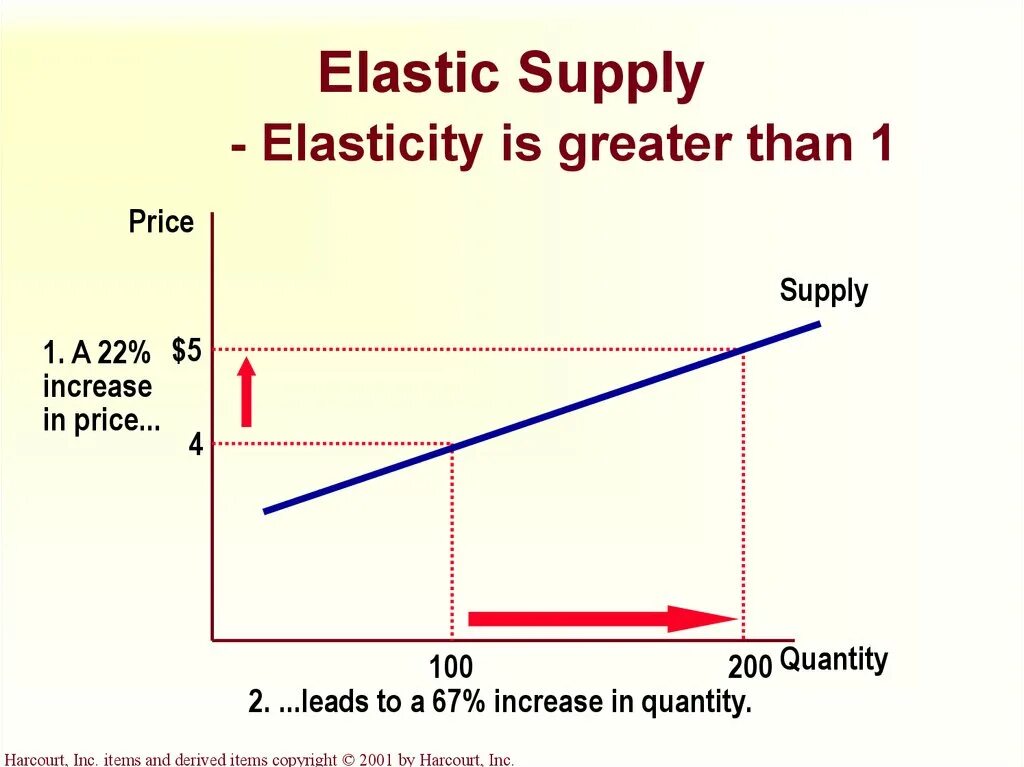 Elastic Supply
- Elasticity is greater than 1

Price

Supply

1. A 22% increase in price...

$5

4

100

200

Quantity

2. ...leads to a 67% increase in quantity.

Harcourt, Inc. items and derived items copyright © 2001 by Harcourt, Inc.